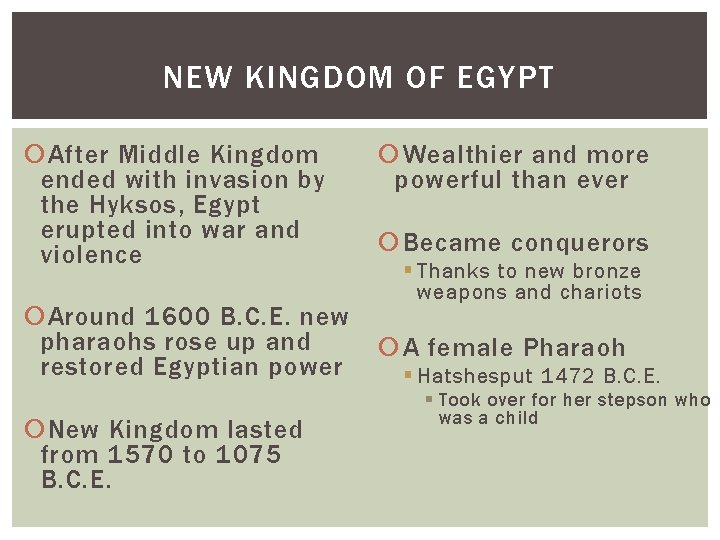 NEW KINGDOM OF EGYPT

After Middle Kingdom ended with invasion by the Hyksos, Egypt erupted into war and violence

Around 1600 B.C.E. new pharaohs rose up and restored Egyptian power

New Kingdom lasted from 1570 to 1075 B.C.E.

Wealthier and more powerful than ever

Became conquerors
Thanks to new bronze weapons and chariots

A female Pharaoh
Hatshesput 1472 B.C.E.
Took over for her stepson who was a child